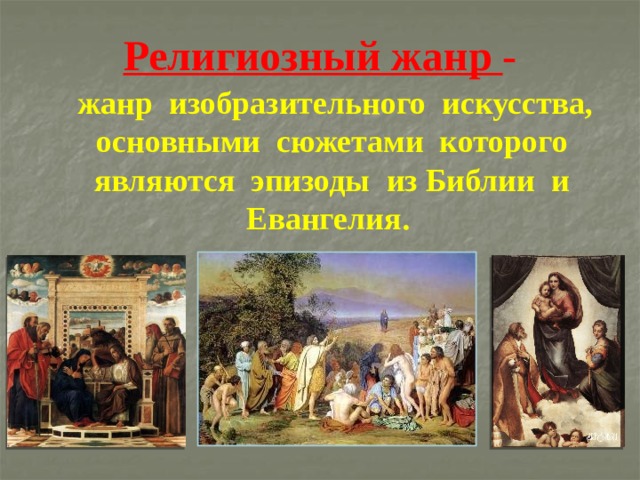 Религиозный жанр -

жанр изобразительного искусства, основными сюжетами которого являются эпизоды из Библии и Евангелия.